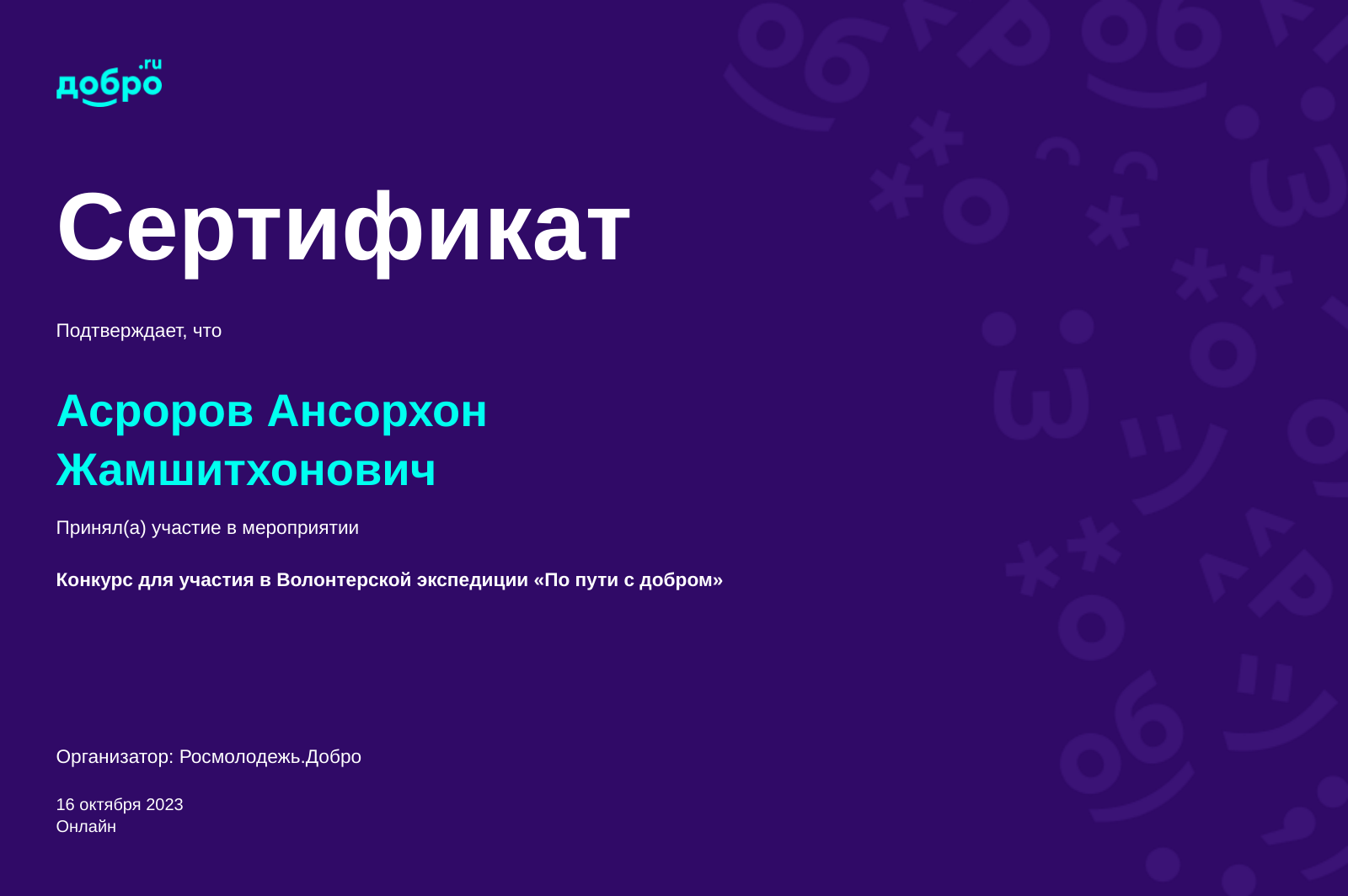 добро.ru

Сертификат

Подтверждает, что

Асроров Ансорхон Жамшитхонович

Принял(а) участие в мероприятии

Конкурс для участия в Волонтерской экспедиции «По пути с добром»

Организатор: Росмолодежь.Добро

16 октября 2023
Онлайн